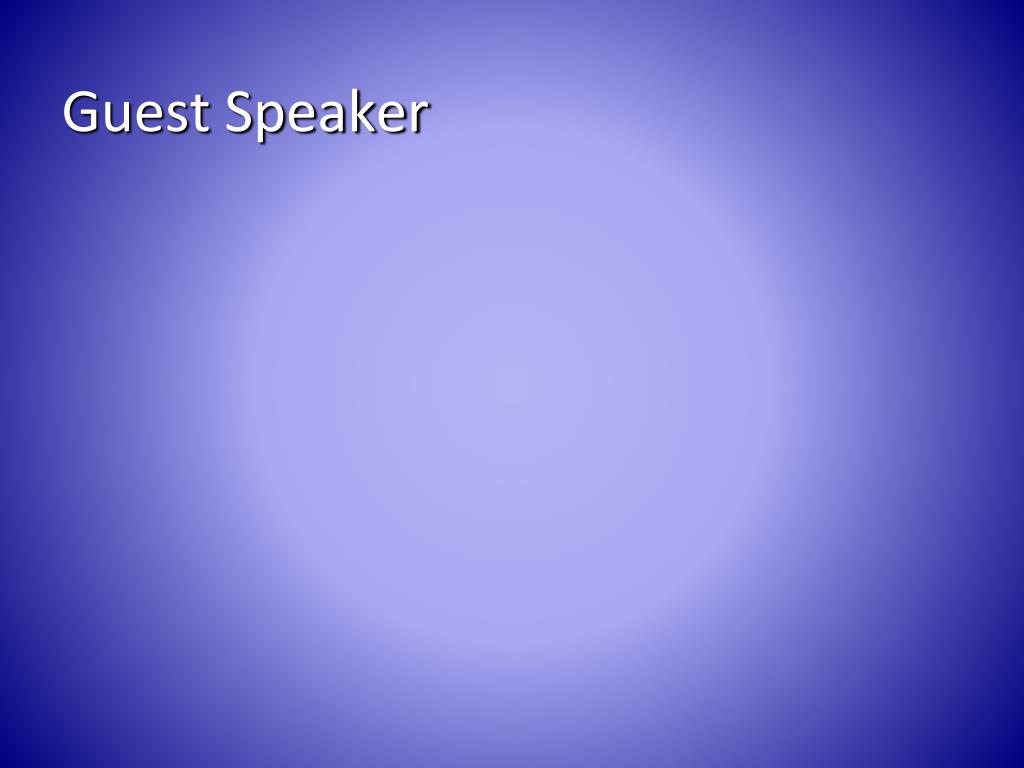 Guest Speaker